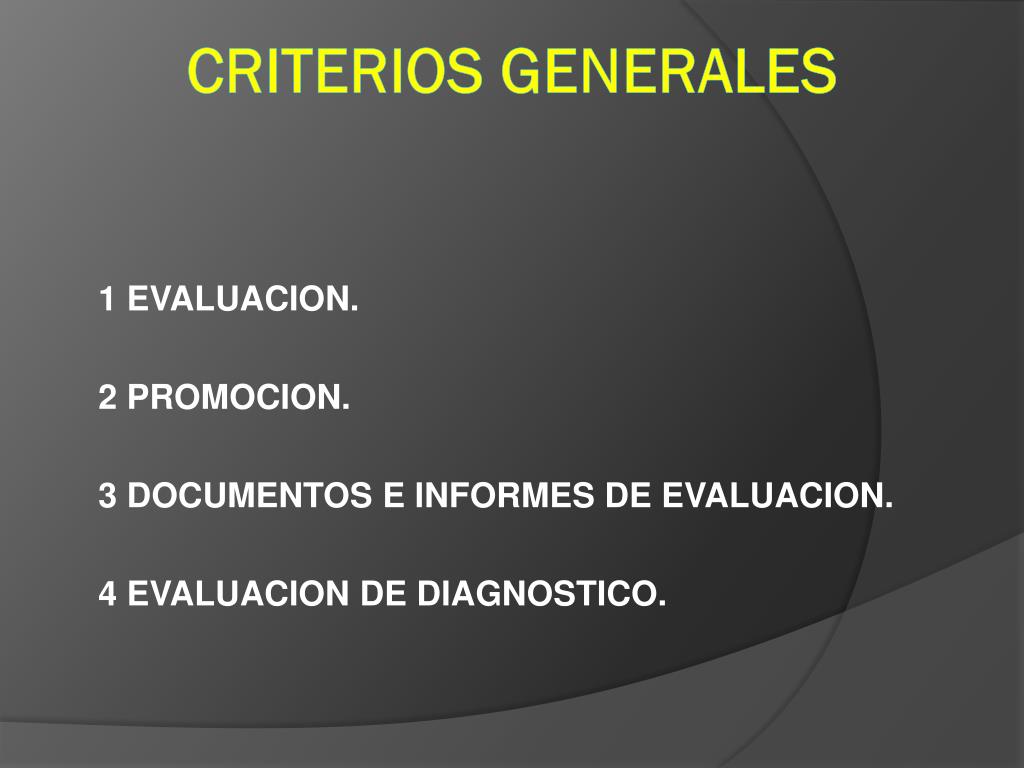 CRITERIOS GENERALES

1 EVALUACION.

2 PROMOCION.

3 DOCUMENTOS E INFORMES DE EVALUACION.

4 EVALUACION DE DIAGNOSTICO.